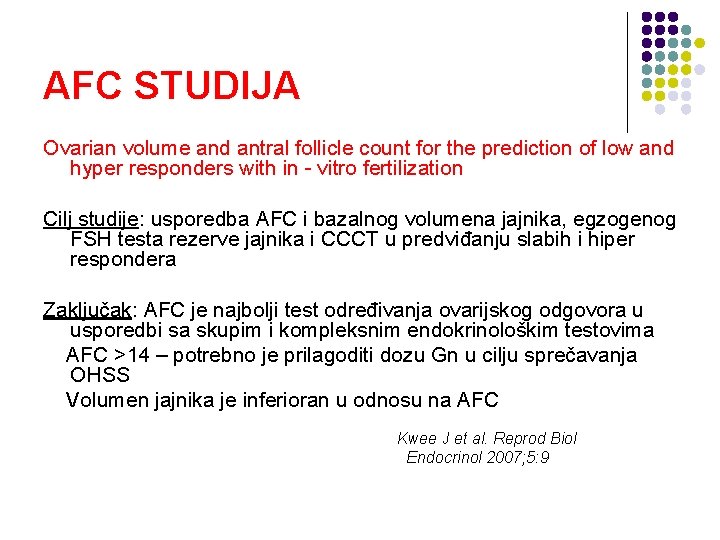 AFC STUDIJA

Ovarian volume and antral follicle count for the prediction of low and hyper responders with in - vitro fertilization

Cilj studije: usporedba AFC i bazalnog volumena jajnika, egzogenog FSH testa rezerve jajnika i CCCT u predviđanju slabih i hiper respondera

Zaključak: AFC je najbolji test određivanja ovarijskog odgovora u usporedbi sa skupim i kompleksnim endokrinološkim testovima

AFC >14 – potrebno je prilagoditi dozu Gn u cilju sprečavanja OHSS

Volumen jajnika je inferioran u odnosu na AFC

Kwee J et al. Reprod Biol Endocrinol 2007;5:9